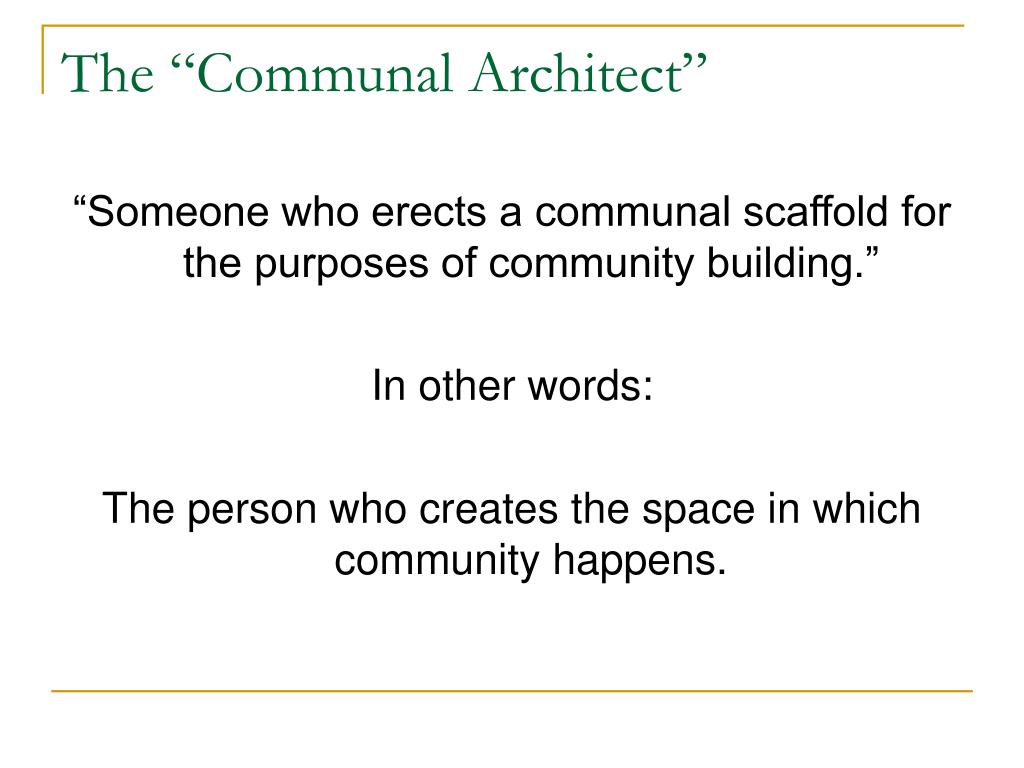 The “Communal Architect”

“Someone who erects a communal scaffold for the purposes of community building.”

In other words:

The person who creates the space in which community happens.